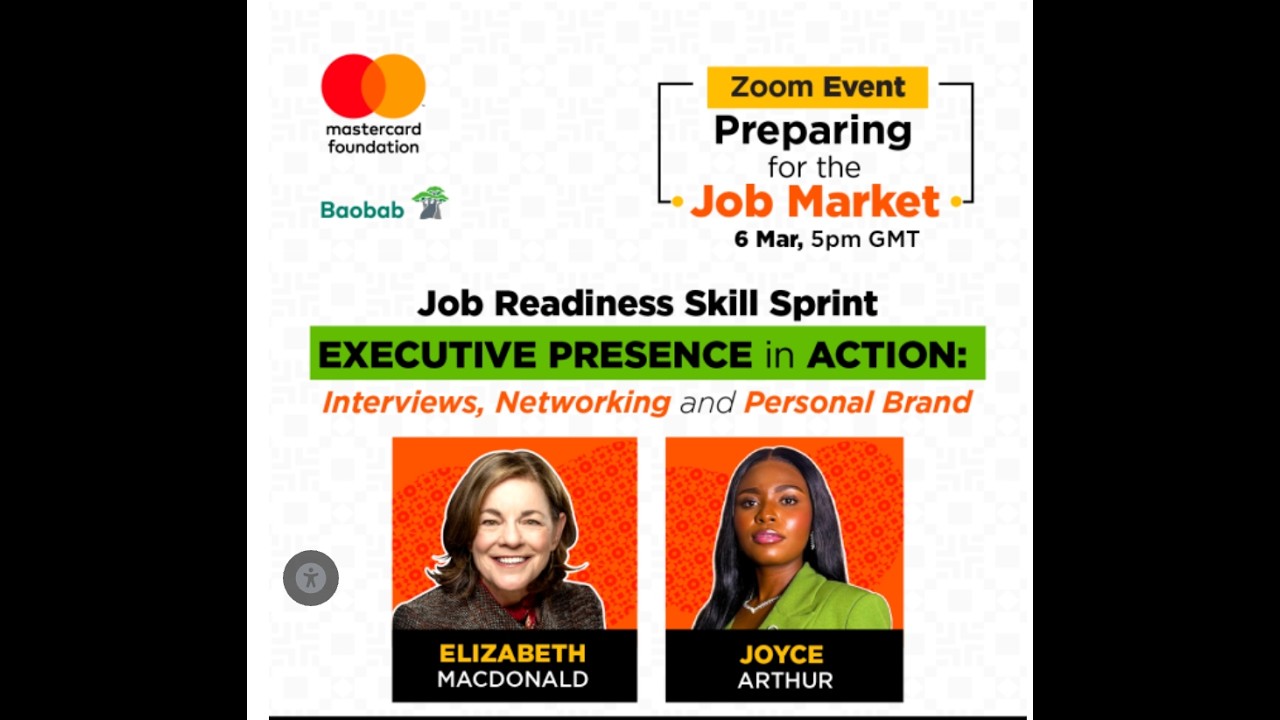 mastercard foundation

Baobab

Zoom Event
Preparing for the Job Market
6 Mar, 5pm GMT

Job Readiness Skill Sprint
EXECUTIVE PRESENCE in ACTION:
Interviews, Networking and Personal Brand

ELIZABETH MACDONALD

JOYCE ARTHUR